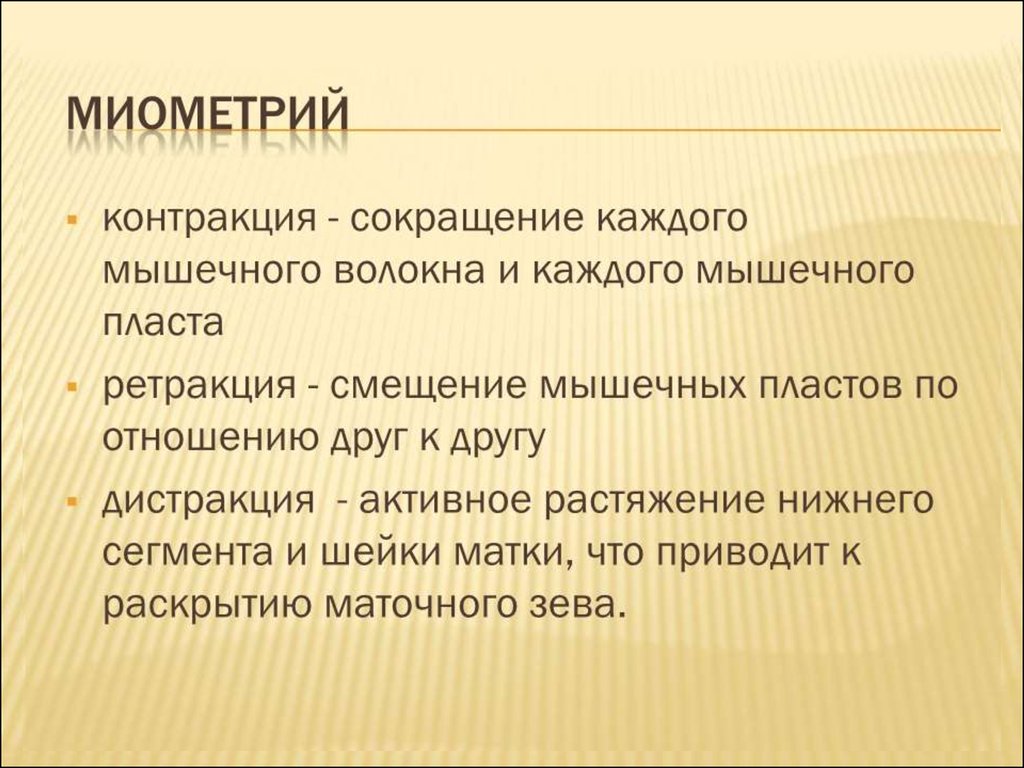 МИОМЕТРИЙ

▪ контракция - сокращение каждого мышечного волокна и каждого мышечного пласта

▪ ретракция - смещение мышечных пластов по отношению друг к другу

▪ дистракция - активное растяжение нижнего сегмента и шейки матки, что приводит к раскрытию маточного зева.